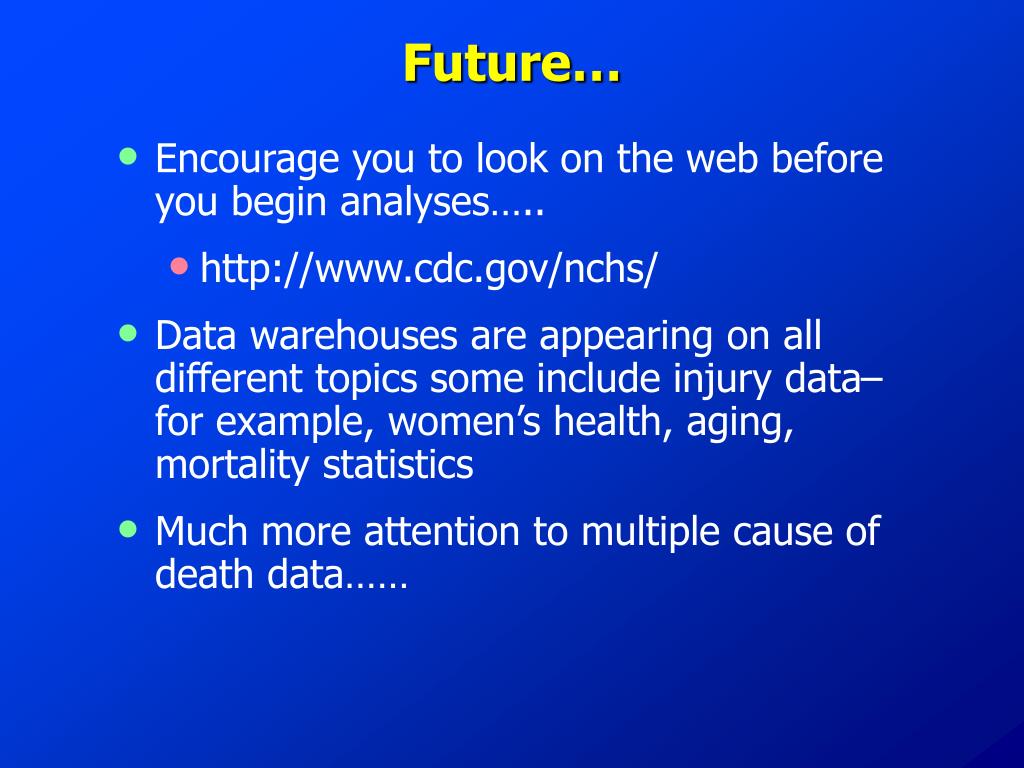 Future…

• Encourage you to look on the web before you begin analyses…..

  • http://www.cdc.gov/nchs/

• Data warehouses are appearing on all different topics some include injury data– for example, women’s health, aging, mortality statistics

• Much more attention to multiple cause of death data……